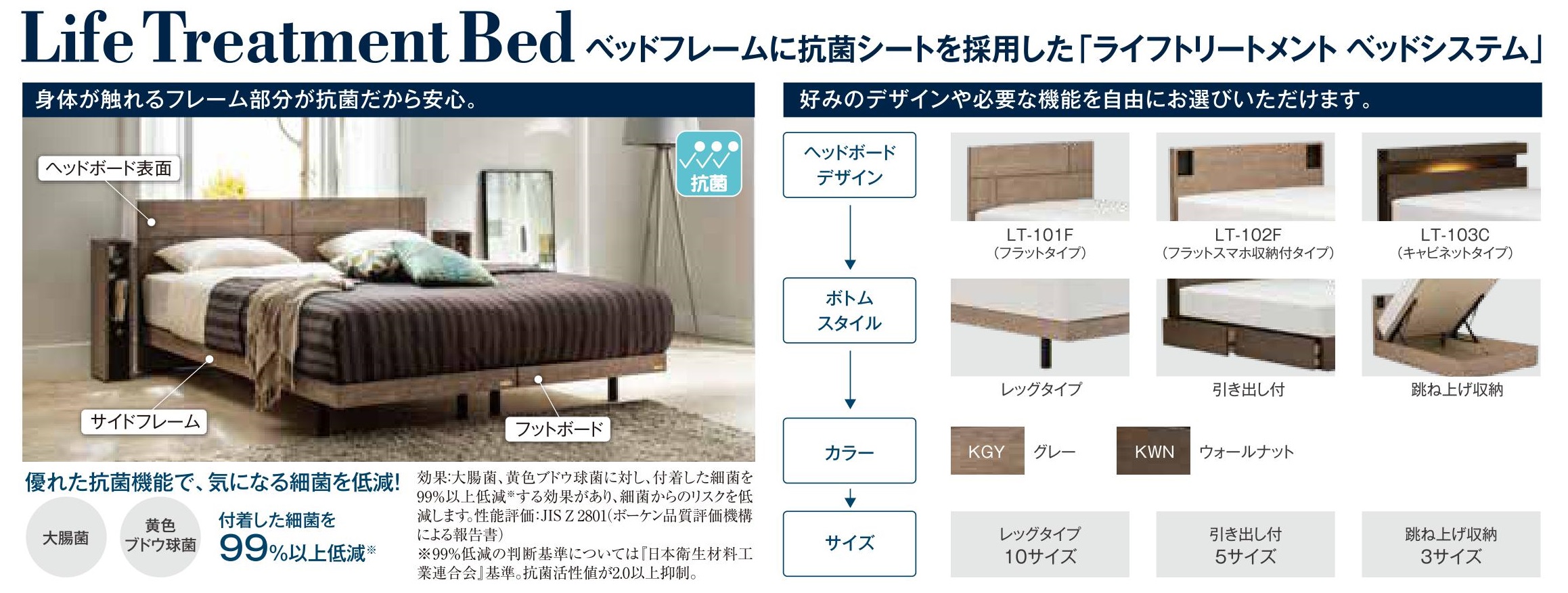 Life Treatment Bed ベッドフレームに抗菌シートを採用した「ライフトリートメント ベッドシステム」

身体が触れるフレーム部分が抗菌だから安心。

ヘッドボード表面

抗菌

サイドフレーム

フットボード

優れた抗菌機能で、気になる細菌を低減!

大腸菌

黄色ブドウ球菌

付着した細菌を 99%以上低減※

効果:大腸菌、黄色ブドウ球菌に対し、付着した細菌を99%以上低減※する効果があり、細菌からのリスクを低減します。性能評価:JIS Z 2801(ボーケン品質評価機構による報告書)
※99%低減の判断基準については『日本衛生材料工業連合会』基準。抗菌活性値が2.0以上抑制。

好みのデザインや必要な機能を自由にお選びいただけます。

ヘッドボードデザイン

LT-101F (フラットタイプ)

LT-102F (フラットスマホ収納付タイプ)

LT-103C (キャビネットタイプ)

ボトムスタイル

レッグタイプ

引き出し付

跳ね上げ収納

カラー

KGY グレー

KWN ウォールナット

サイズ

レッグタイプ 10サイズ

引き出し付 5サイズ

跳ね上げ収納 3サイズ